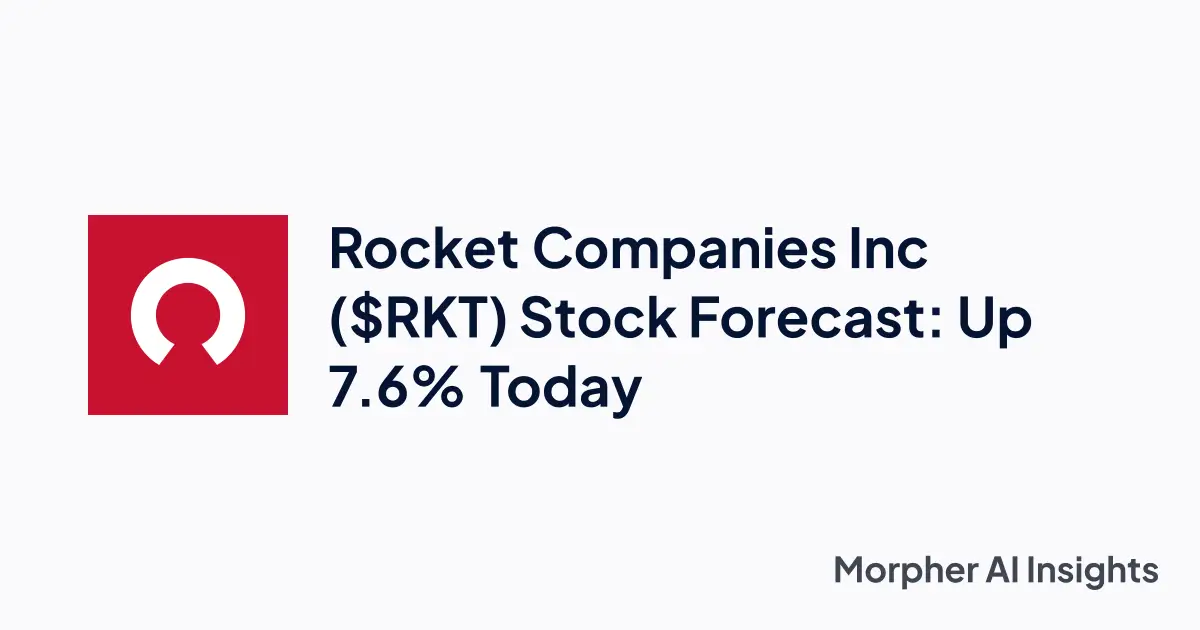 Rocket Companies Inc (\$RKT) Stock Forecast: Up 7.6% Today

Morpher AI Insights